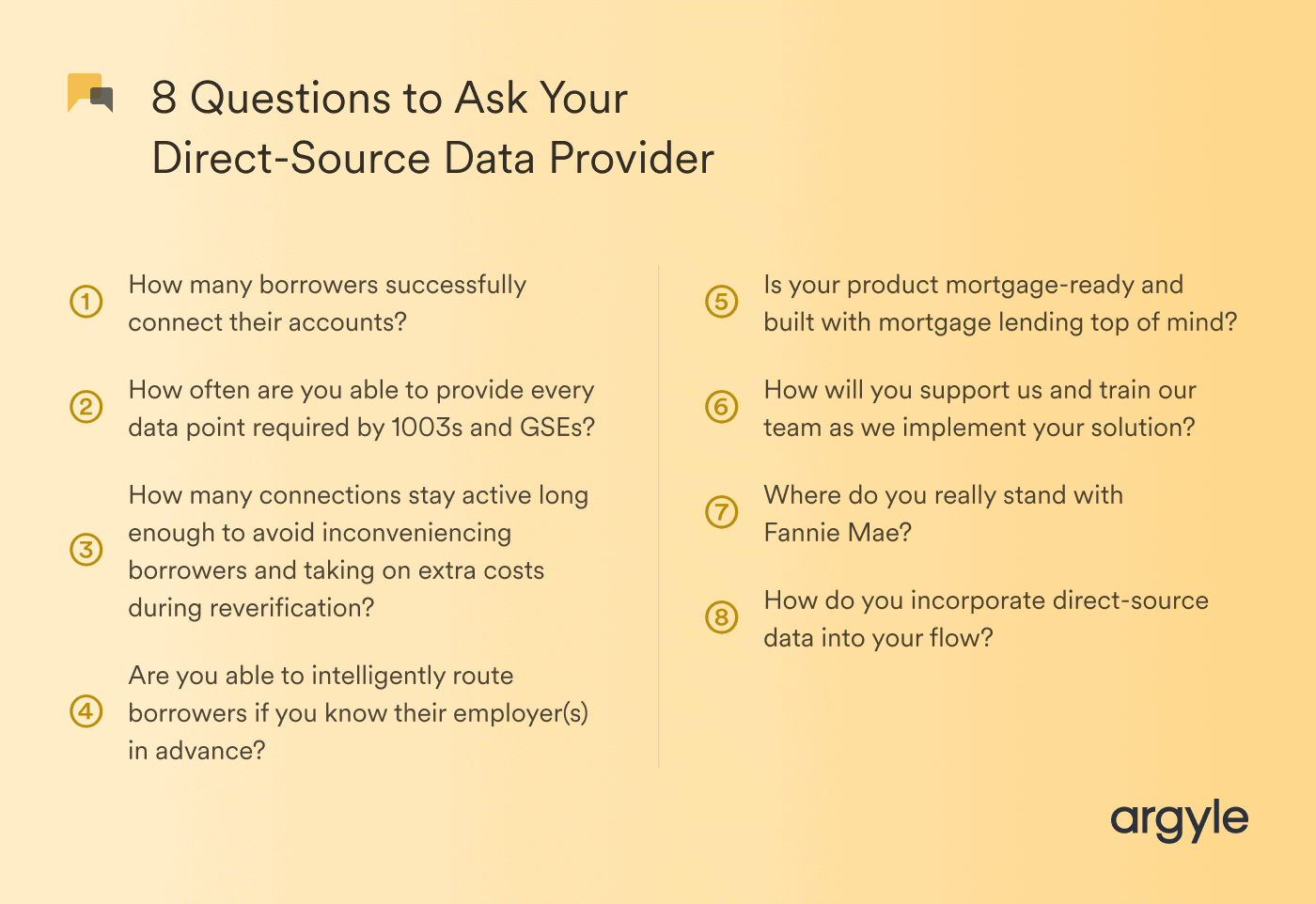 8 Questions to Ask Your Direct-Source Data Provider

① How many borrowers successfully connect their accounts?

② How often are you able to provide every data point required by 1003s and GSEs?

③ How many connections stay active long enough to avoid inconveniencing borrowers and taking on extra costs during reverification?

④ Are you able to intelligently route borrowers if you know their employer(s) in advance?

⑤ Is your product mortgage-ready and built with mortgage lending top of mind?

⑥ How will you support us and train our team as we implement your solution?

⑦ Where do you really stand with Fannie Mae?

⑧ How do you incorporate direct-source data into your flow?

argyle